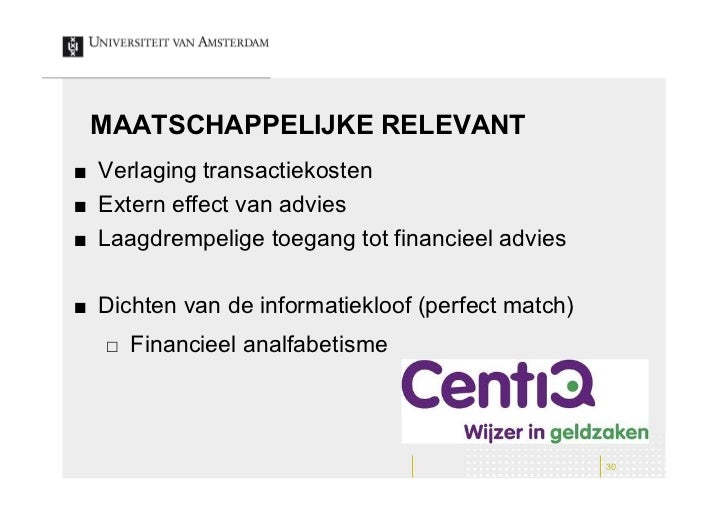 UNIVERSITEIT VAN AMSTERDAM

MAATSCHAPPELIJKE RELEVANT

■ Verlaging transactiekosten
■ Extern effect van advies
■ Laagdrempelige toegang tot financieel advies

■ Dichten van de informatiekloof (perfect match)
□ Financieel analfabetisme

CentiQ
Wijzer in geldzaken

30